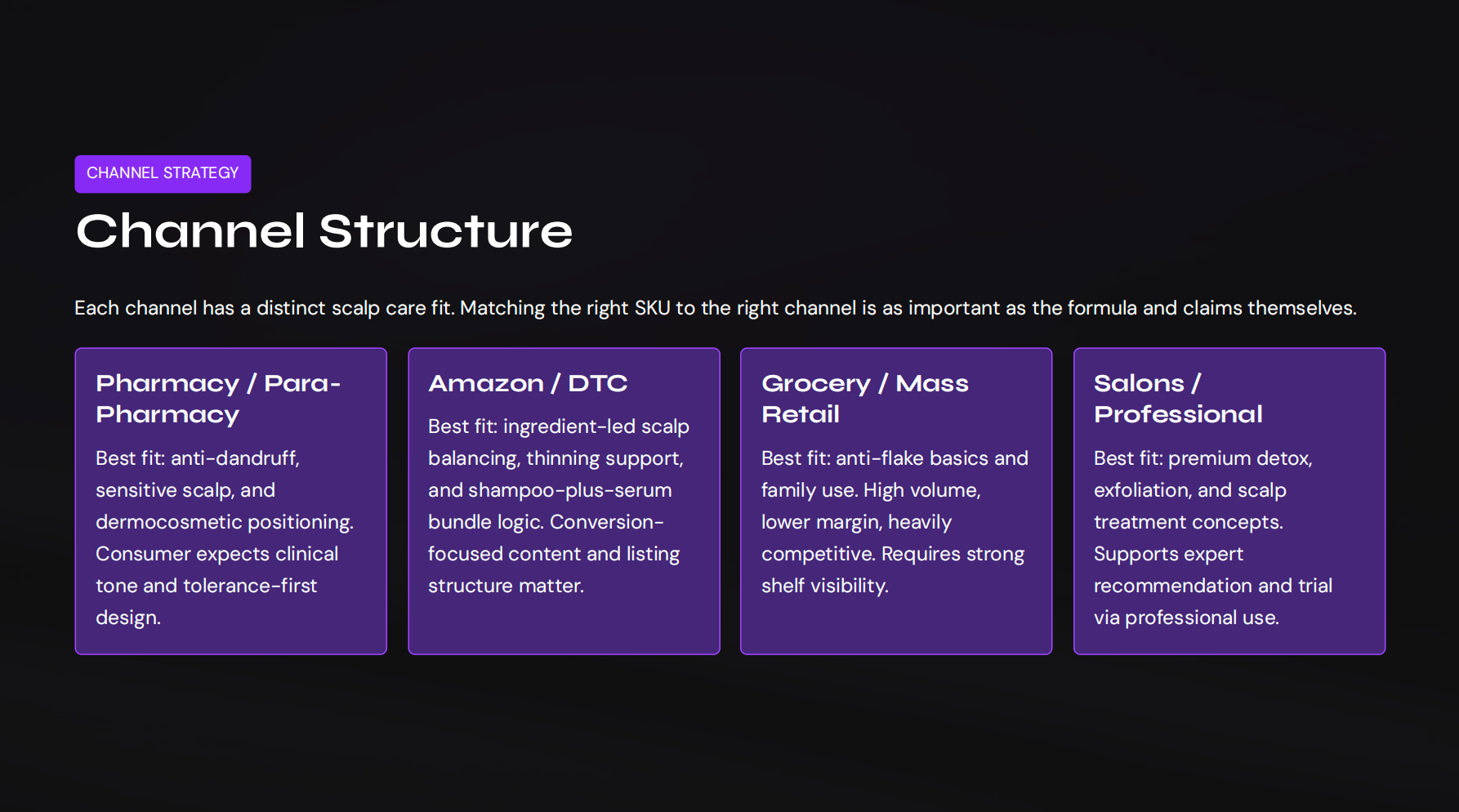 CHANNEL STRATEGY

Channel Structure

Each channel has a distinct scalp care fit. Matching the right SKU to the right channel is as important as the formula and claims themselves.

Pharmacy / Para-Pharmacy

Best fit: anti-dandruff, sensitive scalp, and dermocosmetic positioning. Consumer expects clinical tone and tolerance-first design.

Amazon / DTC

Best fit: ingredient-led scalp balancing, thinning support, and shampoo-plus-serum bundle logic. Conversion-focused content and listing structure matter.

Grocery / Mass Retail

Best fit: anti-flake basics and family use. High volume, lower margin, heavily competitive. Requires strong shelf visibility.

Salons / Professional

Best fit: premium detox, exfoliation, and scalp treatment concepts. Supports expert recommendation and trial via professional use.